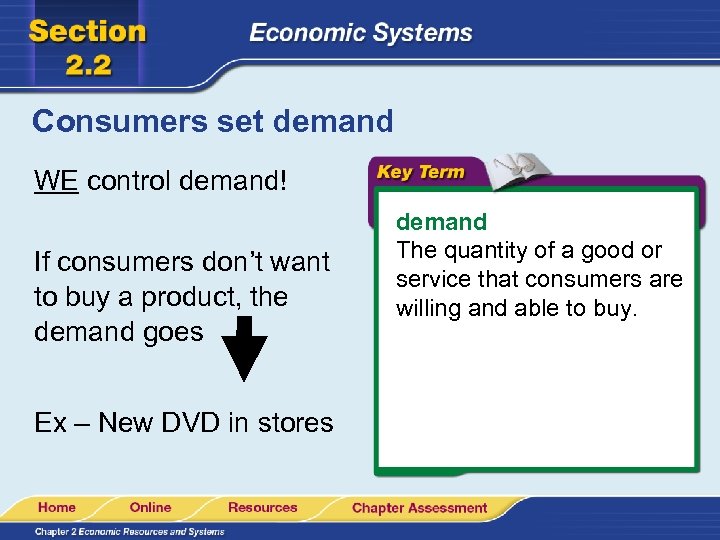 Section 2.2

Economic Systems

Consumers set demand

WE control demand!

If consumers don't want to buy a product, the demand goes

Ex – New DVD in stores

Key Term

demand
The quantity of a good or service that consumers are willing and able to buy.

Home Online Resources Chapter Assessment

Chapter 2 Economic Resources and Systems